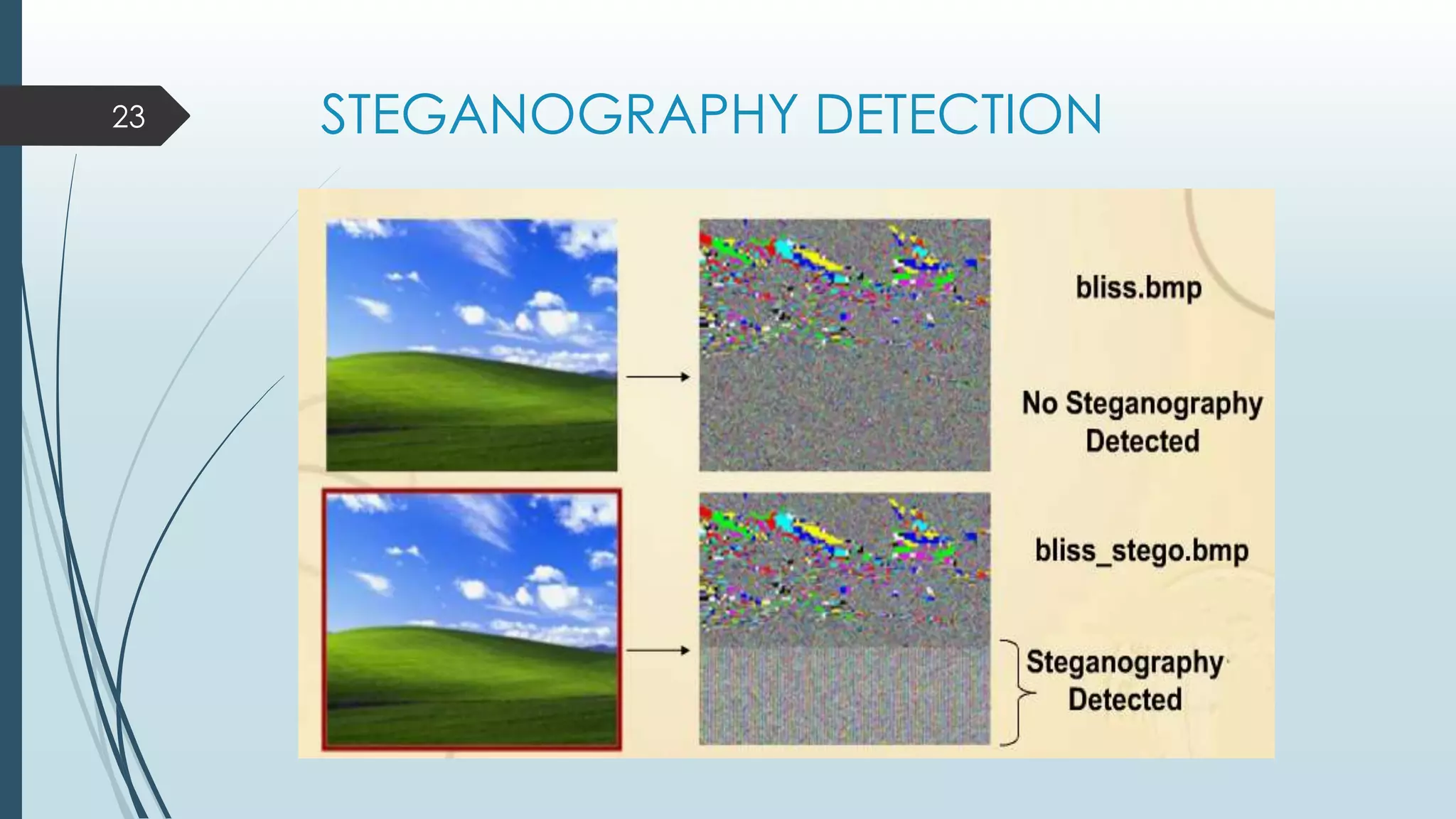 23

STEGANOGRAPHY DETECTION

bliss.bmp

No Steganography Detected

bliss_stego.bmp

Steganography Detected